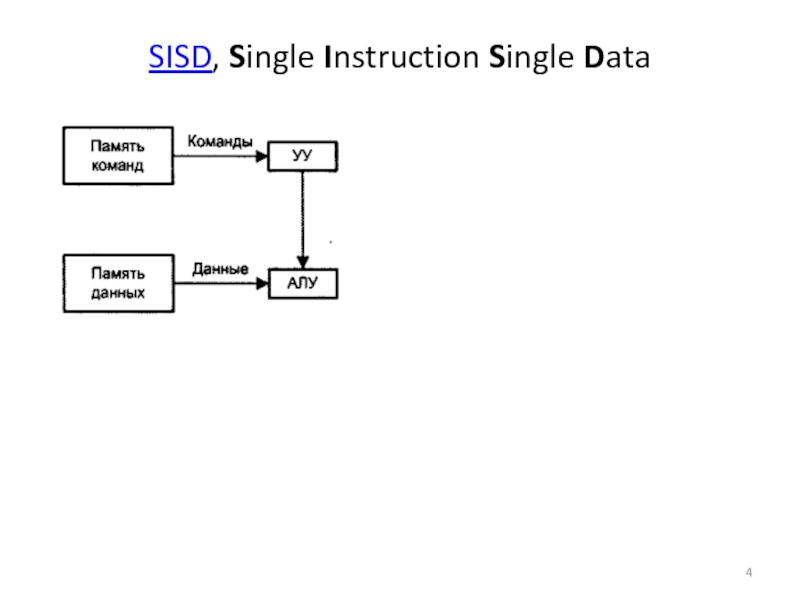 SISD, Single Instruction Single Data

Память команд

Команды

УУ

Память данных

Данные

АЛУ

4